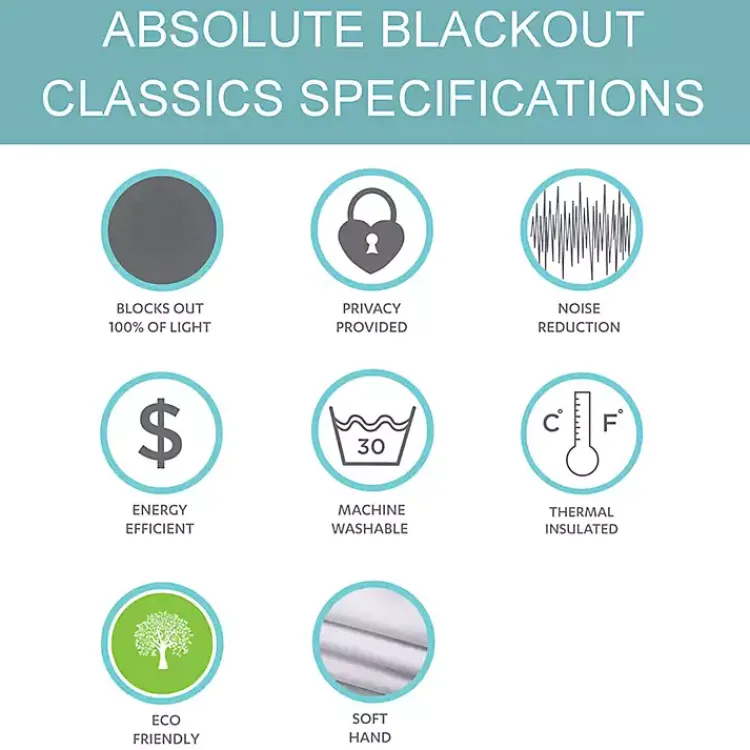 ABSOLUTE BLACKOUT CLASSICS SPECIFICATIONS

BLOCKS OUT 100% OF LIGHT

PRIVACY PROVIDED

NOISE REDUCTION

$

ENERGY EFFICIENT

30

MACHINE WASHABLE

C° F°

THERMAL INSULATED

ECO FRIENDLY

SOFT HAND